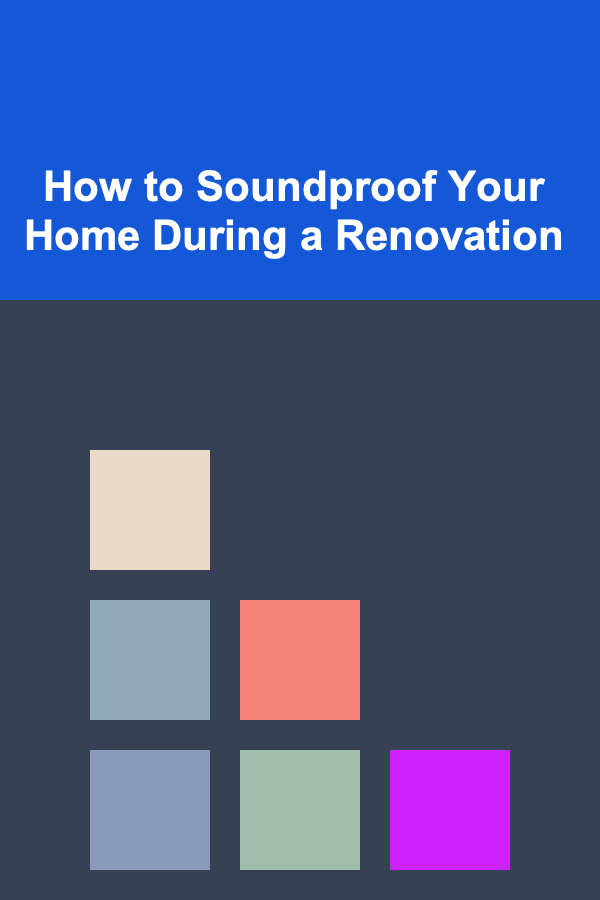 How to Soundproof Your Home During a Renovation